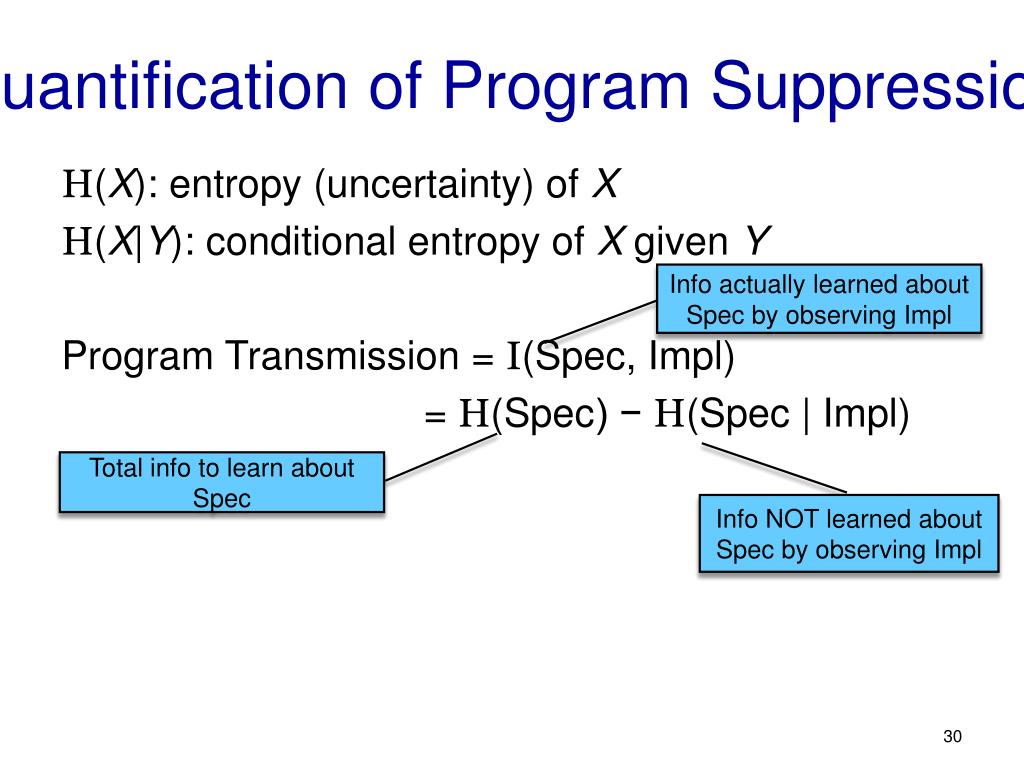 uantification of Program Suppressio

$H(X)$: entropy (uncertainty) of $X$

$H(X|Y)$: conditional entropy of $X$ given $Y$

Info actually learned about Spec by observing Impl

Program Transmission = $I$(Spec, Impl)

= $H$(Spec) − $H$(Spec | Impl)

Total info to learn about Spec

Info NOT learned about Spec by observing Impl

30